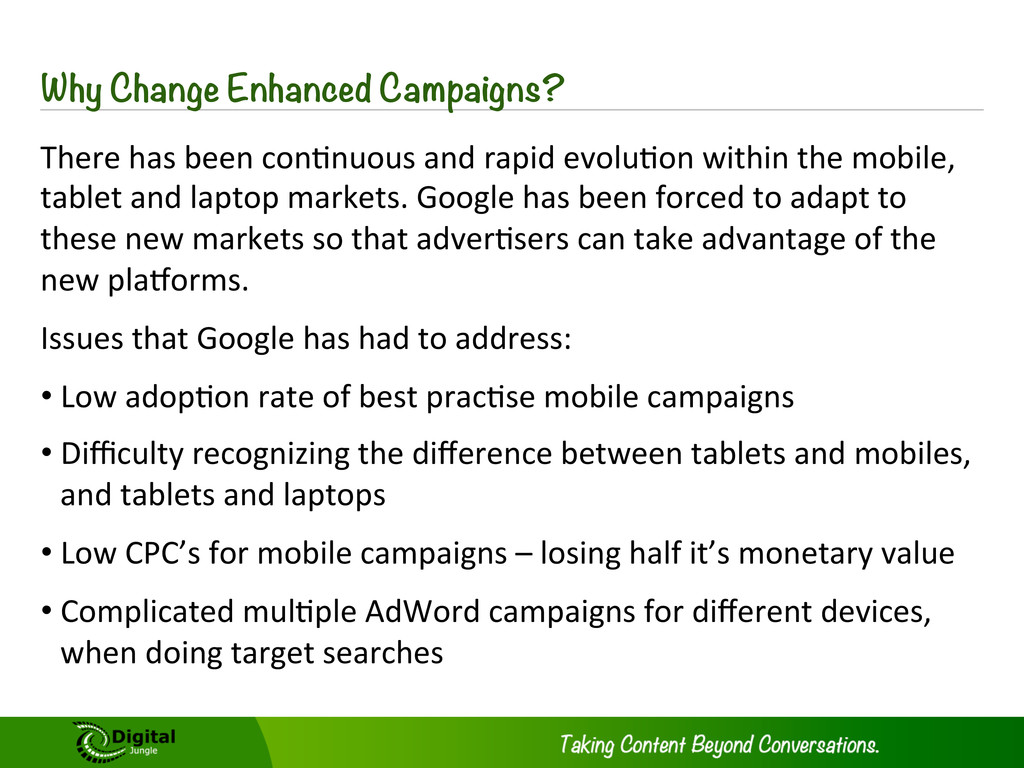 Why Change Enhanced Campaigns?

There has been continuous and rapid evolution within the mobile, tablet and laptop markets. Google has been forced to adapt to these new markets so that advertisers can take advantage of the new platforms.

Issues that Google has had to address:

• Low adoption rate of best practise mobile campaigns

• Difficulty recognizing the difference between tablets and mobiles, and tablets and laptops

• Low CPC's for mobile campaigns – losing half it's monetary value

• Complicated multiple AdWord campaigns for different devices, when doing target searches

Digital Jungle

Taking Content Beyond Conversations.